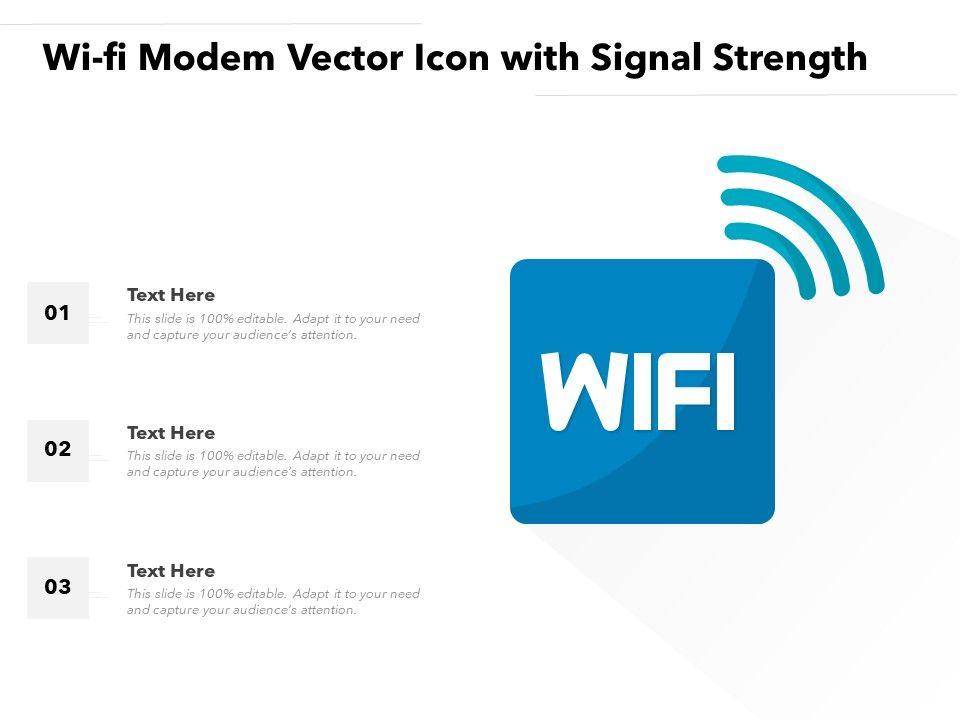 Wi-fi Modem Vector Icon with Signal Strength

01

Text Here

This slide is 100% editable. Adapt it to your need and capture your audience's attention.

02

Text Here

This slide is 100% editable. Adapt it to your need and capture your audience's attention.

03

Text Here

This slide is 100% editable. Adapt it to your need and capture your audience's attention.

WIFI